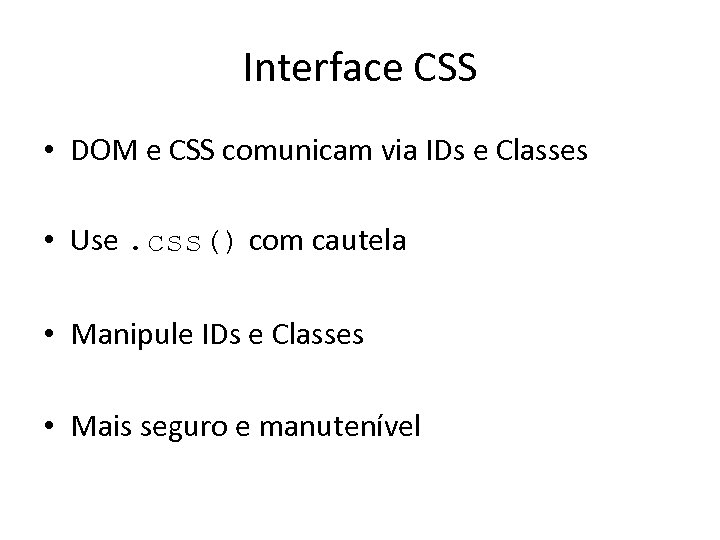 Interface CSS

• DOM e CSS comunicam via IDs e Classes

• Use .css() com cautela

• Manipule IDs e Classes

• Mais seguro e manutenível